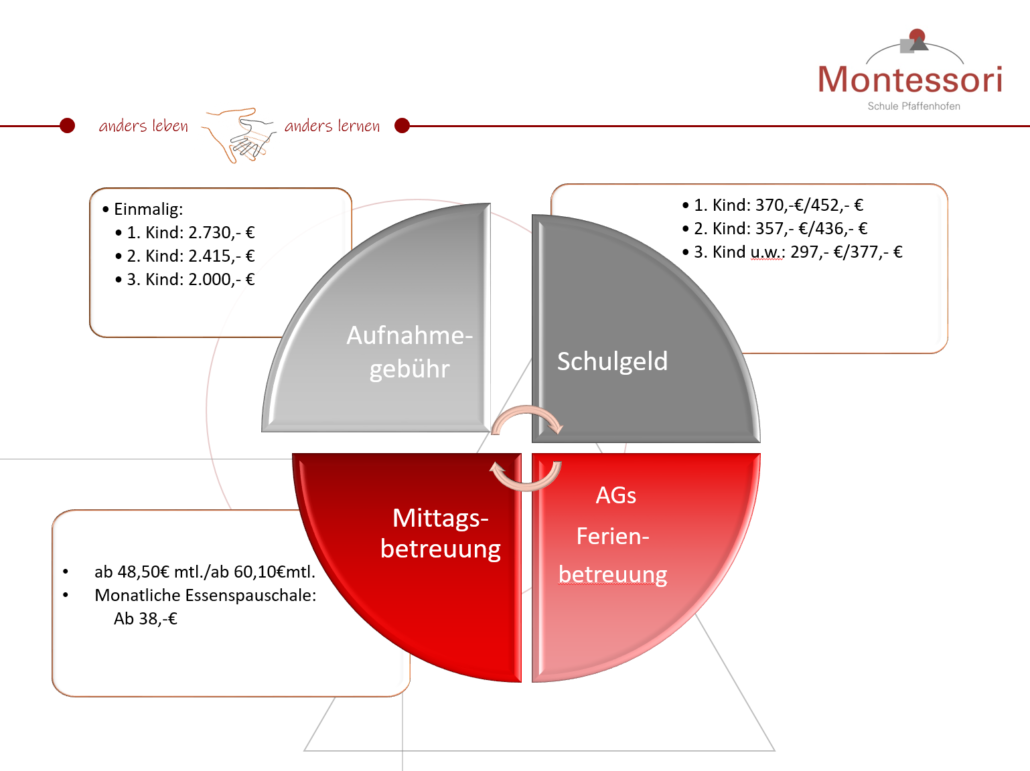 Montessori
Schule Pfaffenhofen

anders leben anders lernen

• Einmalig:
• 1. Kind: 2.730,- €
• 2. Kind: 2.415,- €
• 3. Kind: 2.000,- €

• 1. Kind: 370,-€/452,- €
• 2. Kind: 357,- €/436,- €
• 3. Kind u.w.: 297,- €/377,- €

Aufnahmegebühr

Schulgeld

Mittagsbetreuung

AGs
Ferienbetreuung

• ab 48,50€ mtl./ab 60,10€mtl.
• Monatliche Essenspauschale: Ab 38,-€